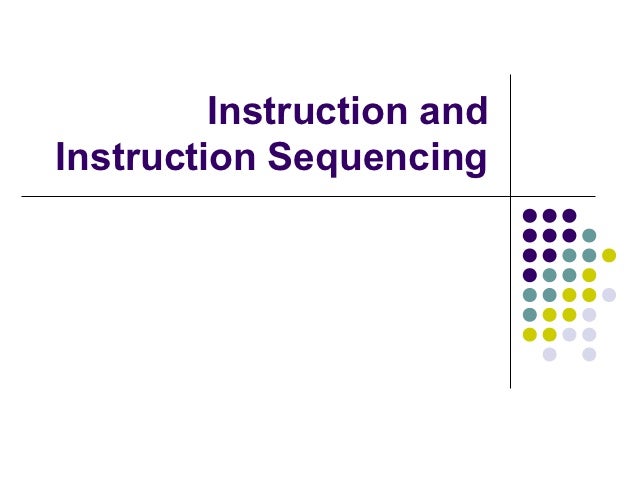 Instruction and Instruction Sequencing